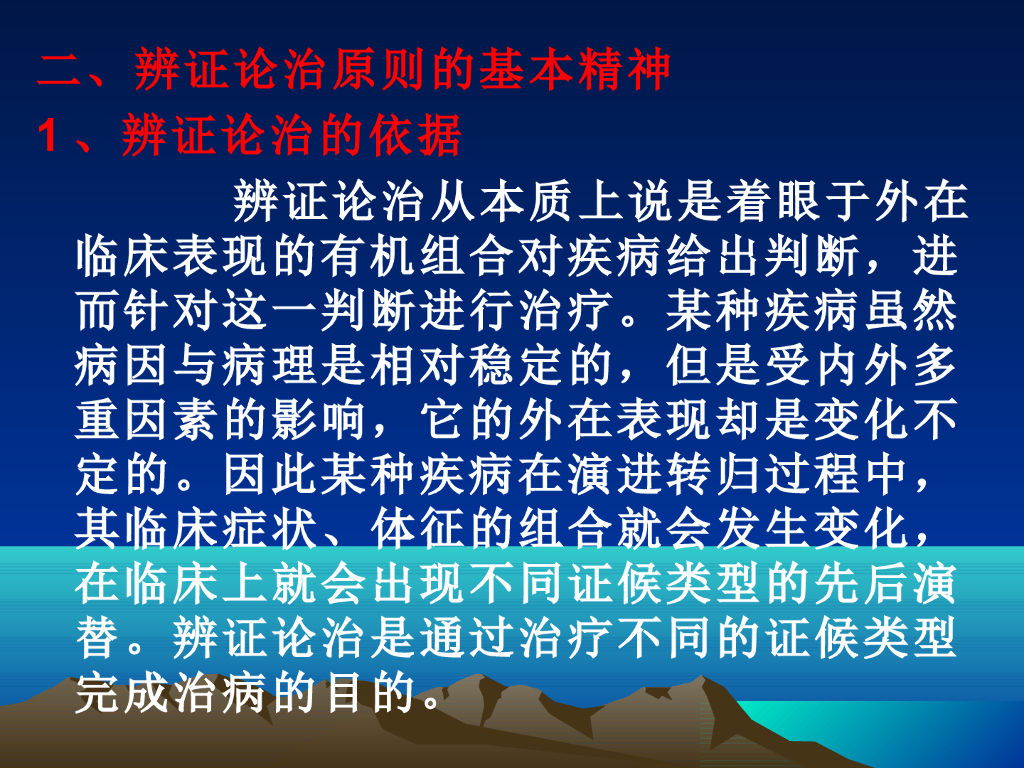 二、辨证论治原则的基本精神
1、辨证论治的依据

辨证论治从本质上说是着眼于外在临床表现的有机组合对疾病给出判断，进而针对这一判断进行治疗。某种疾病虽然病因与病理是相对稳定的，但是受内外多重因素的影响，它的外在表现却是变化不定的。因此某种疾病在演进转归过程中，其临床症状、体征的组合就会发生变化，在临床上就会出现不同证候类型的先后演替。辨证论治是通过治疗不同的证候类型完成治病的目的。